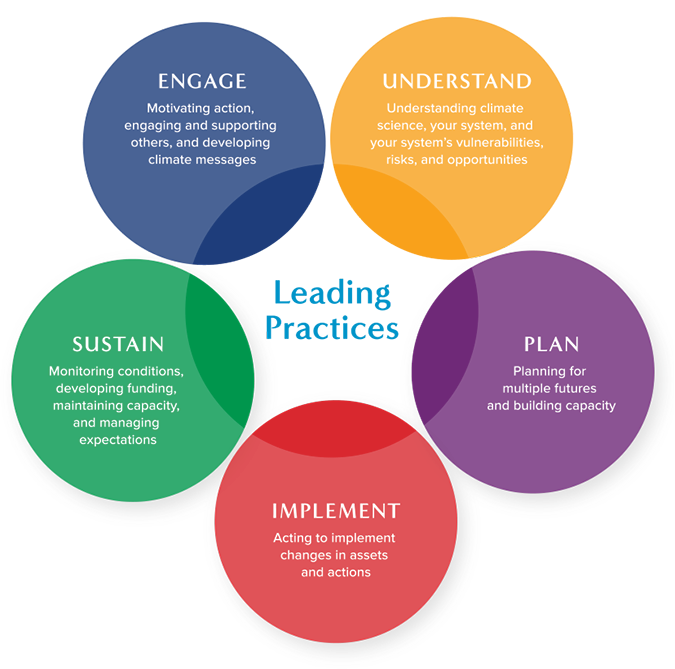 ENGAGE

Motivating action, engaging and supporting others, and developing climate messages

UNDERSTAND

Understanding climate science, your system, and your system's vulnerabilities, risks, and opportunities

Leading Practices

SUSTAIN

Monitoring conditions, developing funding, maintaining capacity, and managing expectations

PLAN

Planning for multiple futures and building capacity

IMPLEMENT

Acting to implement changes in assets and actions